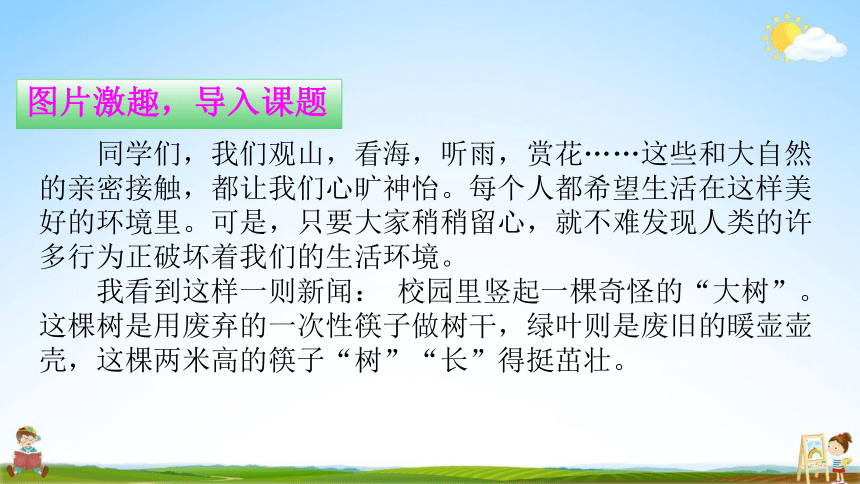 图片激趣，导入课题

同学们，我们观山，看海，听雨，赏花……这些和大自然的亲密接触，都让我们心旷神怡。每个人都希望生活在这样美好的环境里。可是，只要大家稍稍留心，就不难发现人类的许多行为正破坏着我们的生活环境。

我看到这样一则新闻： 校园里竖起一棵奇怪的“大树”。这棵树是用废弃的一次性筷子做树干，绿叶则是废旧的暖壶壶壳，这棵两米高的筷子“树”“长”得挺茁壮。